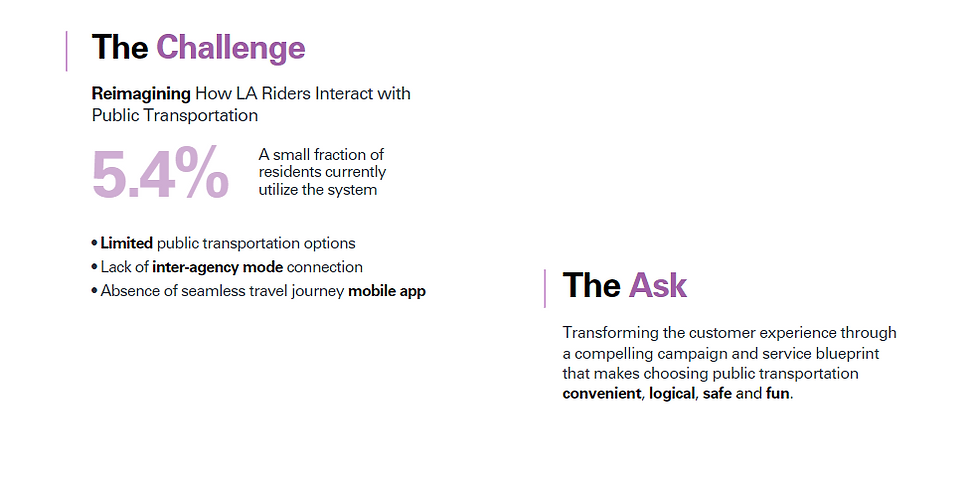 The Challenge

Reimagining How LA Riders Interact with Public Transportation

5.4%

A small fraction of residents currently utilize the system

• Limited public transportation options
• Lack of inter-agency mode connection
• Absence of seamless travel journey mobile app

The Ask

Transforming the customer experience through a compelling campaign and service blueprint that makes choosing public transportation convenient, logical, safe and fun.